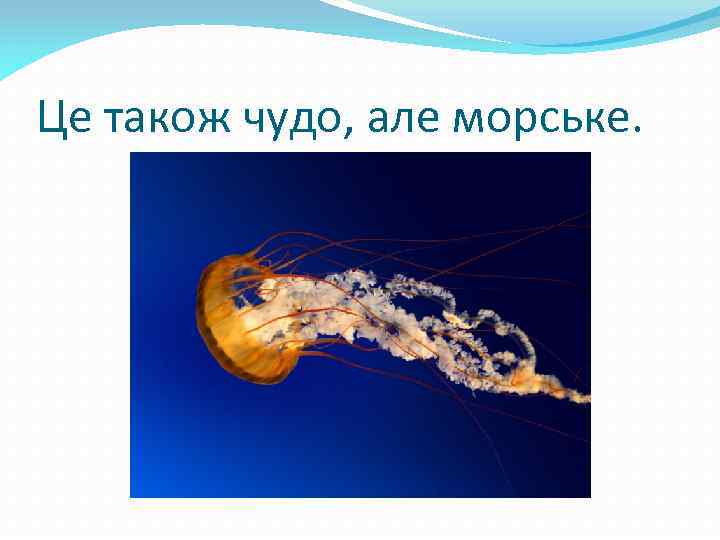 Це також чудо, але морське.